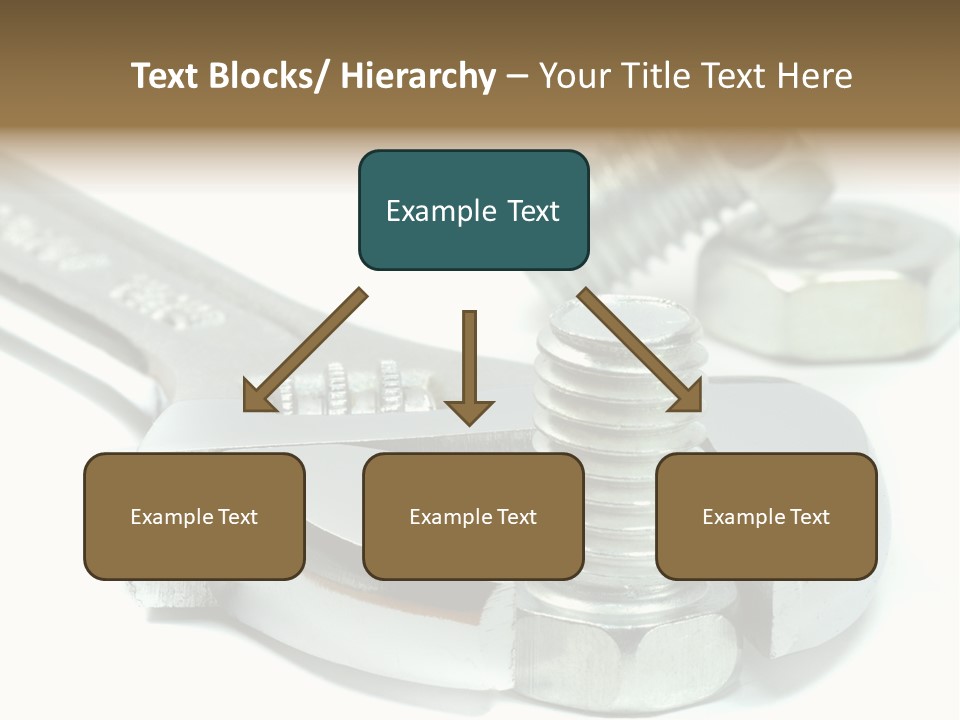 Text Blocks/ Hierarchy – Your Title Text Here

Example Text

Example Text

Example Text

Example Text